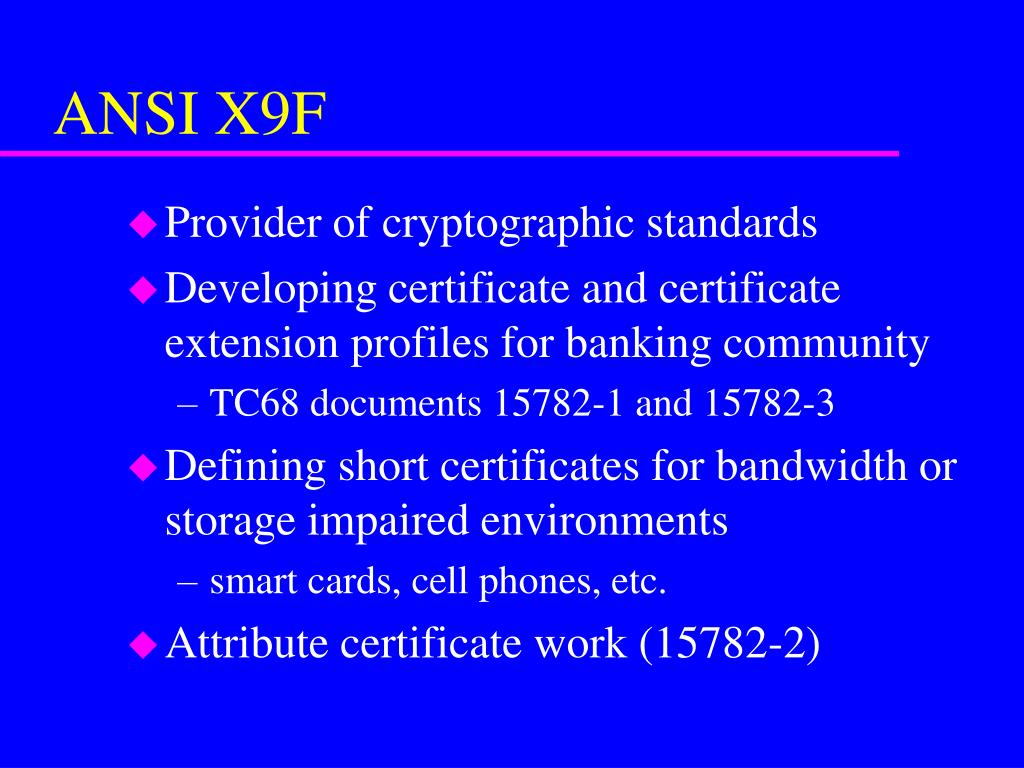 ANSI X9F

◆ Provider of cryptographic standards
◆ Developing certificate and certificate extension profiles for banking community
– TC68 documents 15782-1 and 15782-3
◆ Defining short certificates for bandwidth or storage impaired environments
– smart cards, cell phones, etc.
◆ Attribute certificate work (15782-2)